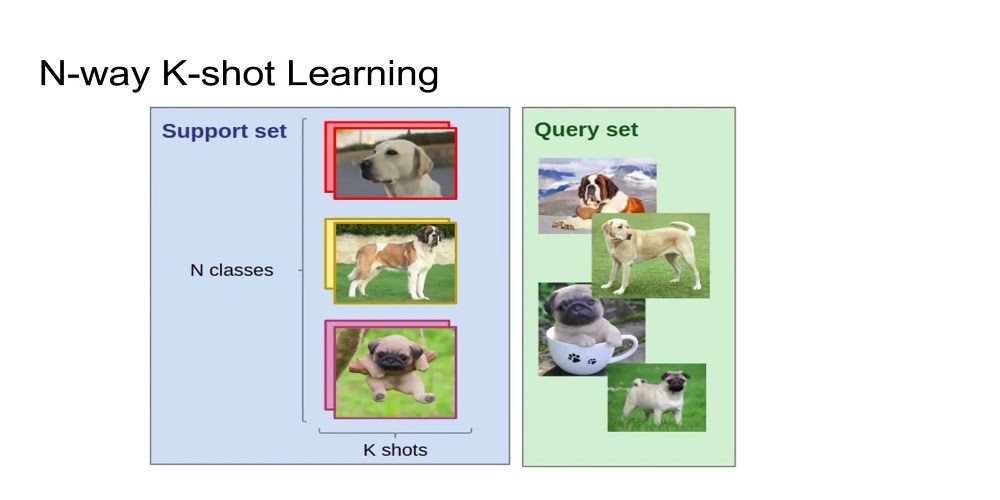 N-way K-shot Learning

Support set

N classes

K shots

Query set